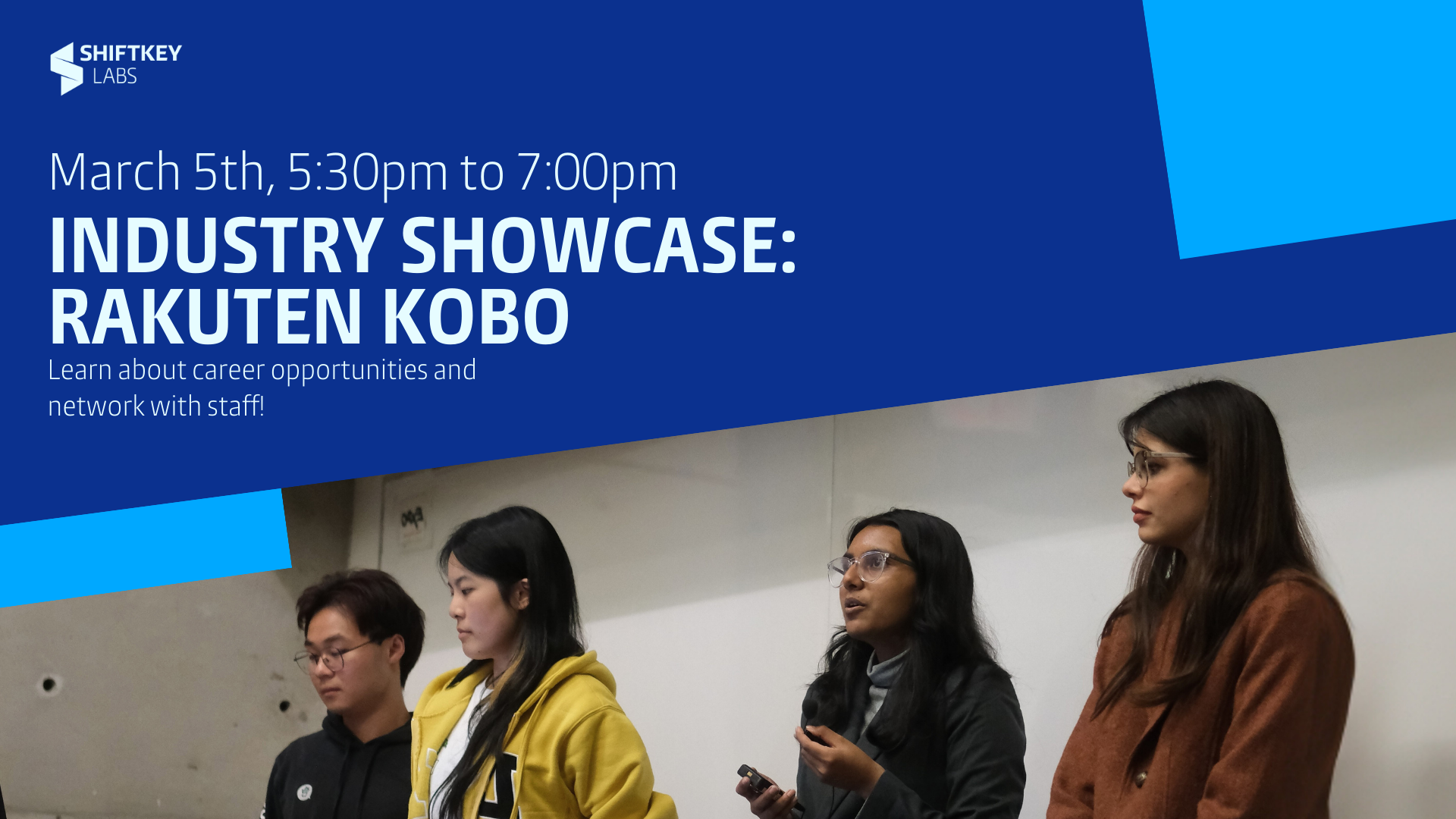 SHIFTKEY
LABS

March 5th, 5:30pm to 7:00pm

INDUSTRY SHOWCASE:
RAKUTEN KOBO

Learn about career opportunities and network with staff!